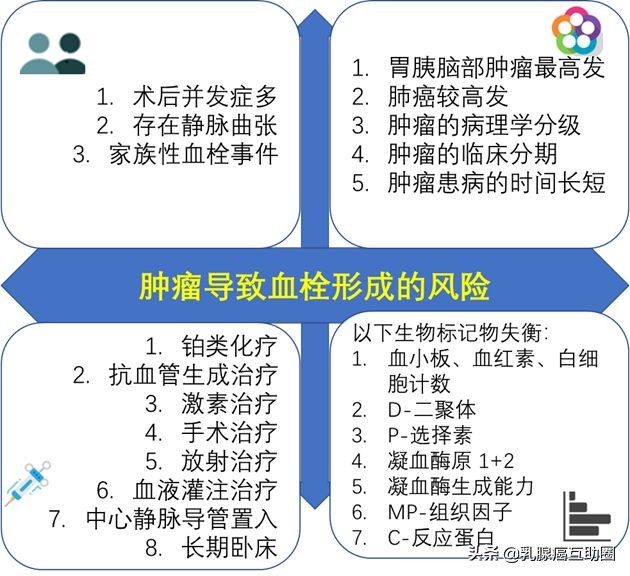 1. 术后并发症多
2. 存在静脉曲张
3. 家族性血栓事件

1. 胃胰脑部肿瘤最高发
2. 肺癌较高发
3. 肿瘤的病理学分级
4. 肿瘤的临床分期
5. 肿瘤患病的时间长短

肿瘤导致血栓形成的风险

1. 铂类化疗
2. 抗血管生成治疗
3. 激素治疗
4. 手术治疗
5. 放射治疗
6. 血液灌注治疗
7. 中心静脉导管置入
8. 长期卧床

以下生物标记物失衡:
1. 血小板、血红素、白细胞计数
2. D-二聚体
3. P-选择素
4. 凝血酶原 1+2
5. 凝血酶生成能力
6. MP-组织因子
7. C-反应蛋白

头条 @乳腺癌互助圈